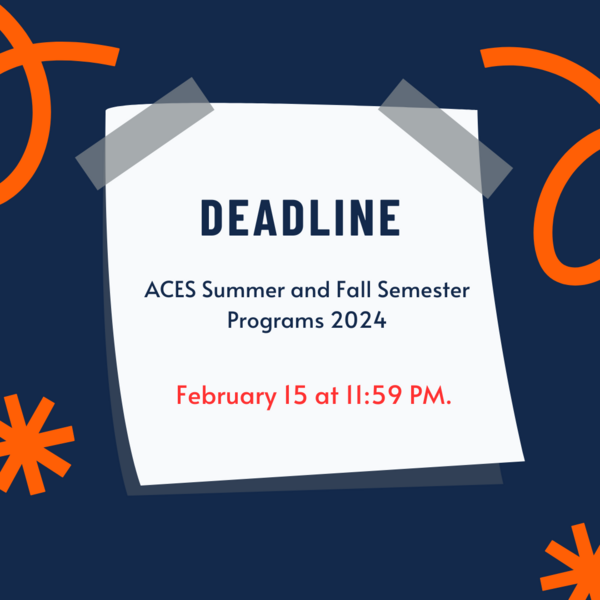 DEADLINE

ACES Summer and Fall Semester Programs 2024

February 15 at 11:59 PM.